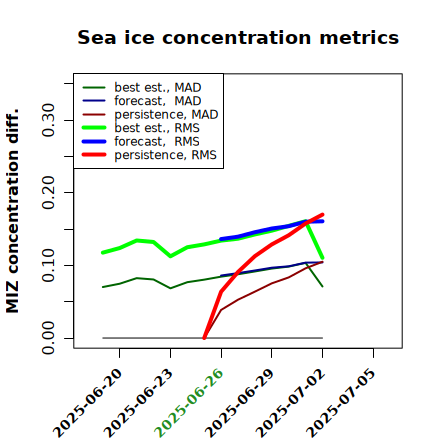 Sea ice concentration metrics

best est., MAD
forecast, MAD
persistence, MAD
best est., RMS
forecast, RMS
persistence, RMS

MIZ concentration diff.

0.00
0.10
0.20
0.30

2025-06-20
2025-06-23
2025-06-26
2025-06-29
2025-07-02
2025-07-05